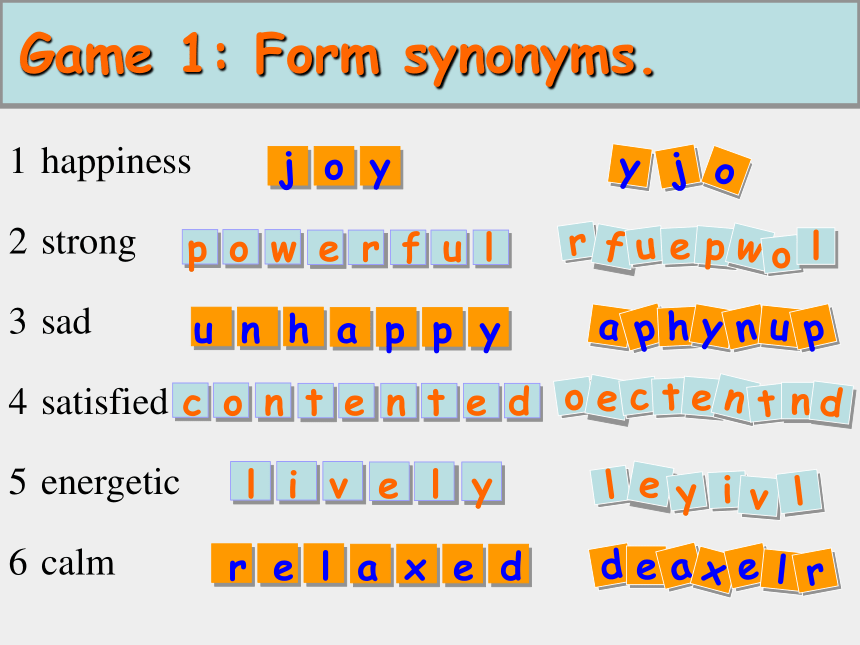 Game 1: Form synonyms.

1 happiness j o y y j o

2 strong p o w e r f u l r f u e p w o l

3 sad u n h a p p y a p h y n u p

4 satisfied c o n t e n t e d o e c t e n t n d

5 energetic l i v e l y l e y i v l

6 calm r e l a x e d d e a x e l r